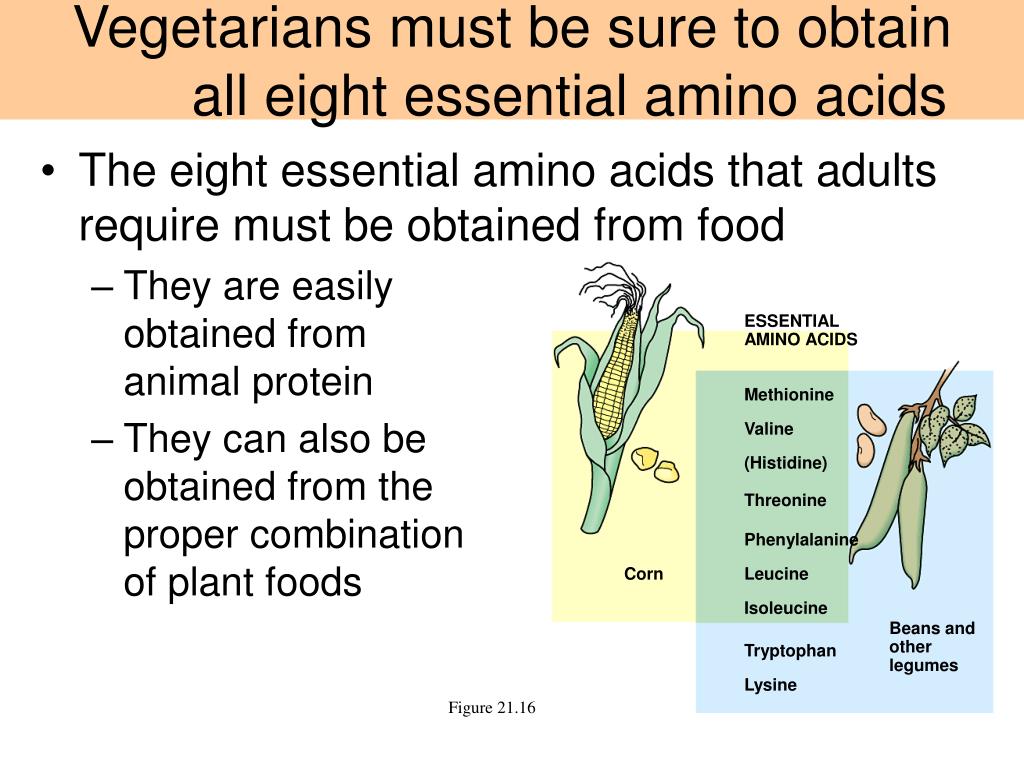 Vegetarians must be sure to obtain all eight essential amino acids

• The eight essential amino acids that adults require must be obtained from food

– They are easily obtained from animal protein

– They can also be obtained from the proper combination of plant foods

ESSENTIAL AMINO ACIDS

Methionine

Valine

(Histidine)

Threonine

Phenylalanine

Leucine

Isoleucine

Tryptophan

Lysine

Corn

Beans and other legumes

Figure 21.16